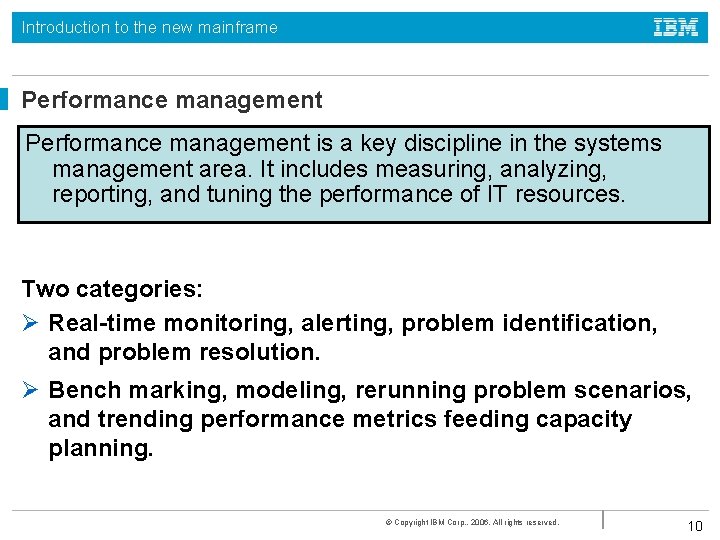 Introduction to the new mainframe

IBM

Performance management

Performance management is a key discipline in the systems management area. It includes measuring, analyzing, reporting, and tuning the performance of IT resources.

Two categories:

➢ Real-time monitoring, alerting, problem identification, and problem resolution.

➢ Bench marking, modeling, rerunning problem scenarios, and trending performance metrics feeding capacity planning.

© Copyright IBM Corp., 2006. All rights reserved.

10